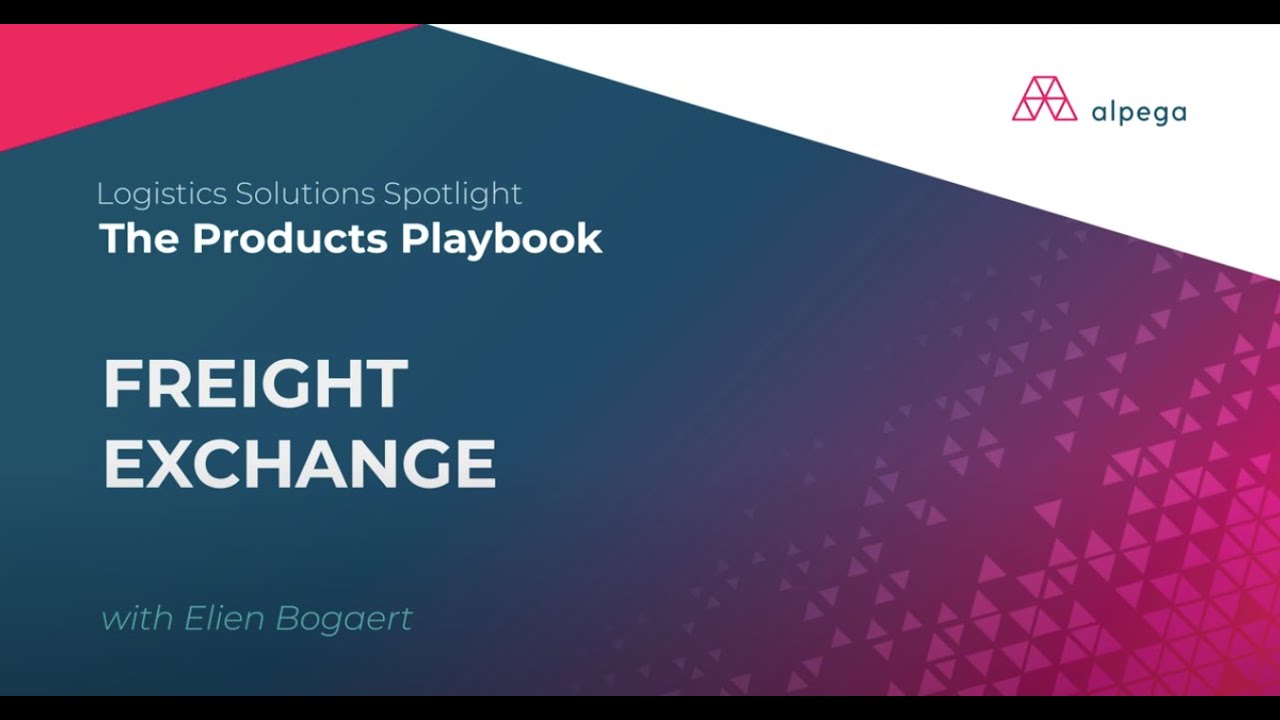 alpega

Logistics Solutions Spotlight
The Products Playbook

FREIGHT EXCHANGE

with Elien Bogaert